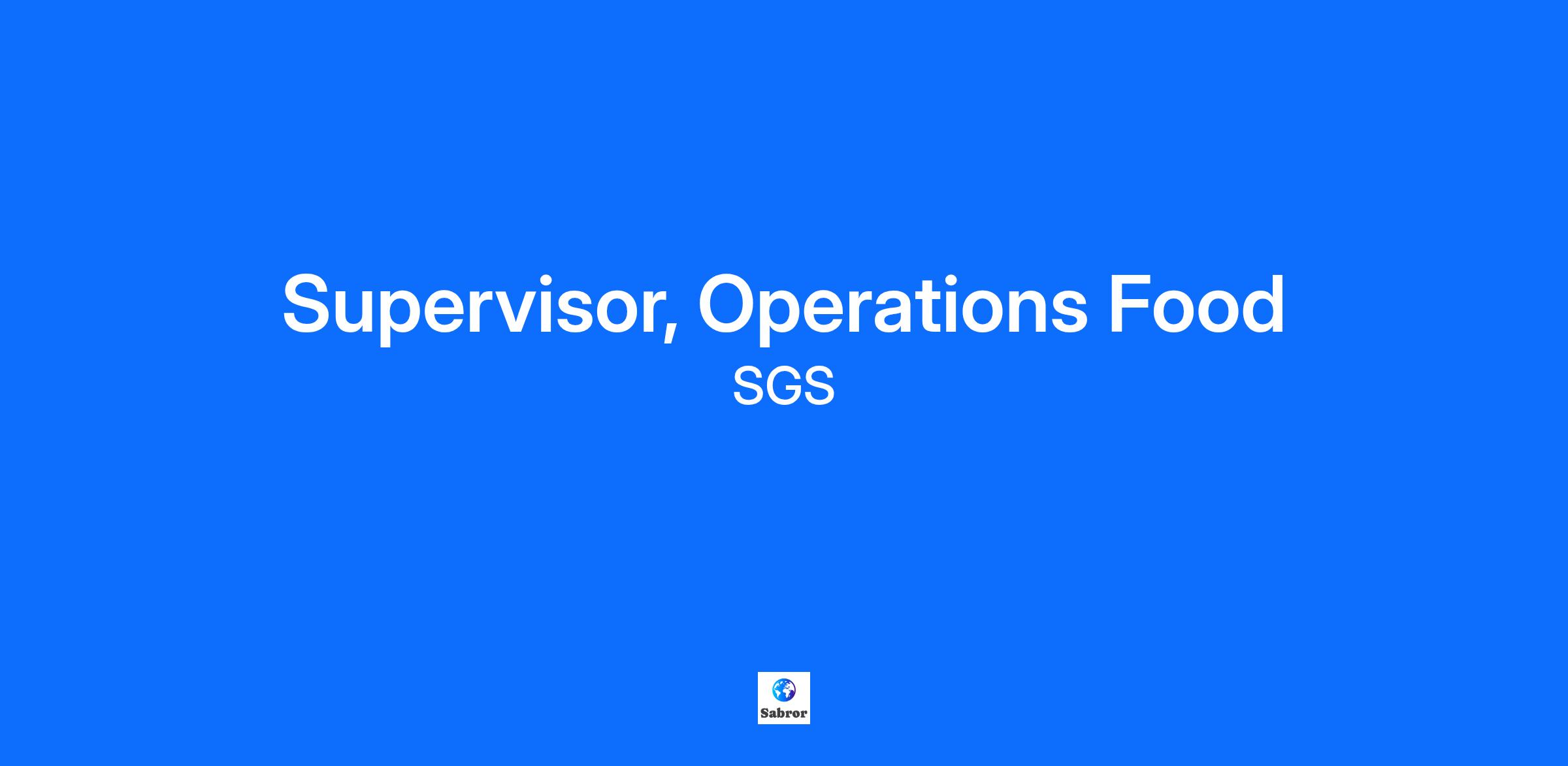 Supervisor, Operations Food
SGS

Sabror